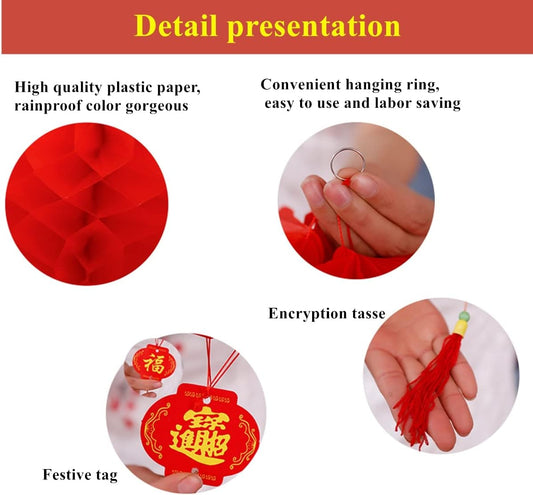 Detail presentation

High quality plastic paper, rainproof color gorgeous

Convenient hanging ring, easy to use and labor saving

Encryption tasse

福

招财进宝

Festive tag